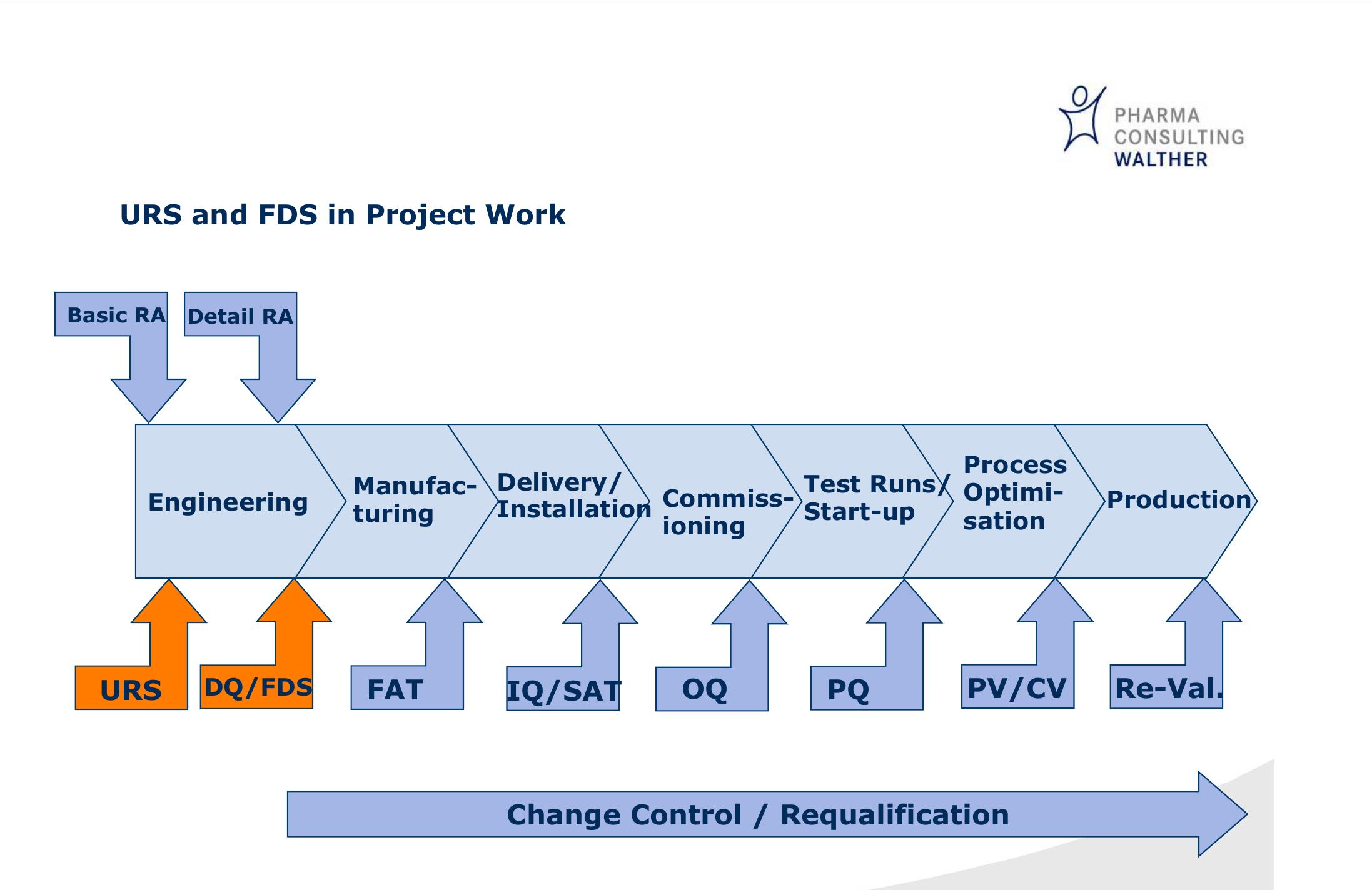 PHARMA CONSULTING WALTHER

URS and FDS in Project Work

Basic RA

Detail RA

Engineering

Manufacturing

Delivery/ Installation

Commissioning

Test Runs/ Start-up

Process Optimisation

Production

URS

DQ/FDS

FAT

IQ/SAT

OQ

PQ

PV/CV

Re-Val.

Change Control / Requalification